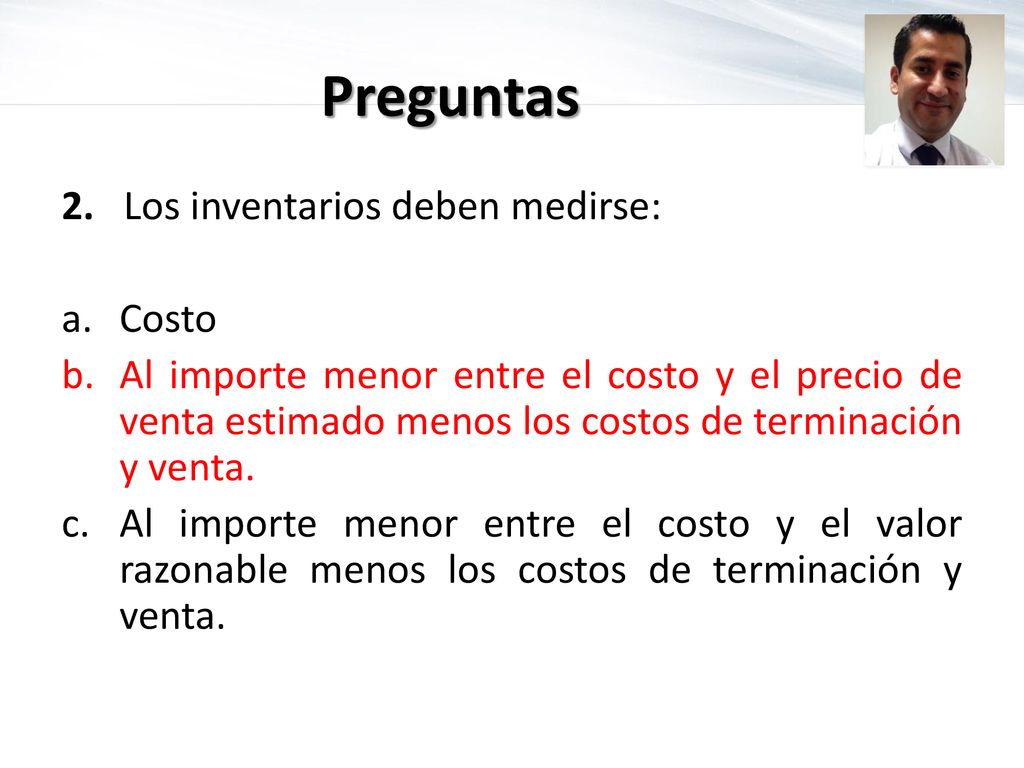 Preguntas

2. Los inventarios deben medirse:

a. Costo
b. Al importe menor entre el costo y el precio de venta estimado menos los costos de terminación y venta.
c. Al importe menor entre el costo y el valor razonable menos los costos de terminación y venta.